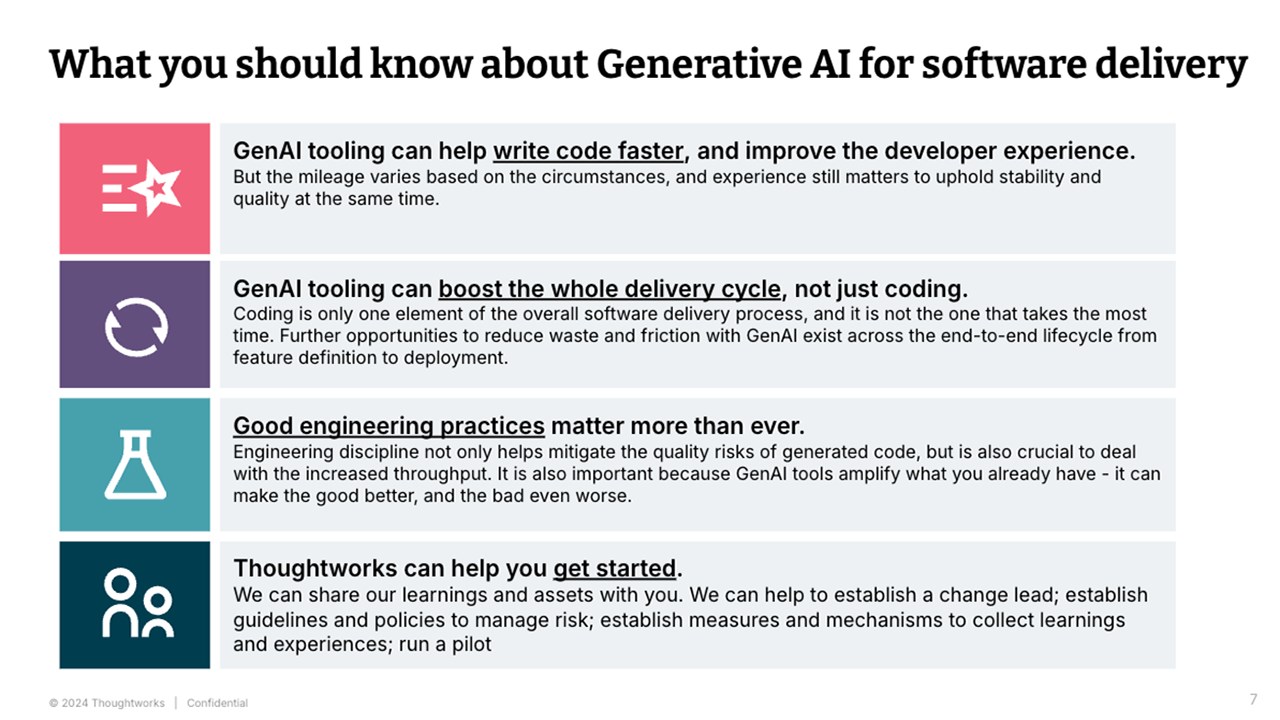 What you should know about Generative AI for software delivery

GenAI tooling can help write code faster, and improve the developer experience.
But the mileage varies based on the circumstances, and experience still matters to uphold stability and quality at the same time.

GenAI tooling can boost the whole delivery cycle, not just coding.
Coding is only one element of the overall software delivery process, and it is not the one that takes the most time. Further opportunities to reduce waste and friction with GenAI exist across the end-to-end lifecycle from feature definition to deployment.

Good engineering practices matter more than ever.
Engineering discipline not only helps mitigate the quality risks of generated code, but is also crucial to deal with the increased throughput. It is also important because GenAI tools amplify what you already have - it can make the good better, and the bad even worse.

Thoughtworks can help you get started.
We can share our learnings and assets with you. We can help to establish a change lead; establish guidelines and policies to manage risk; establish measures and mechanisms to collect learnings and experiences; run a pilot

© 2024 Thoughtworks | Confidential

7